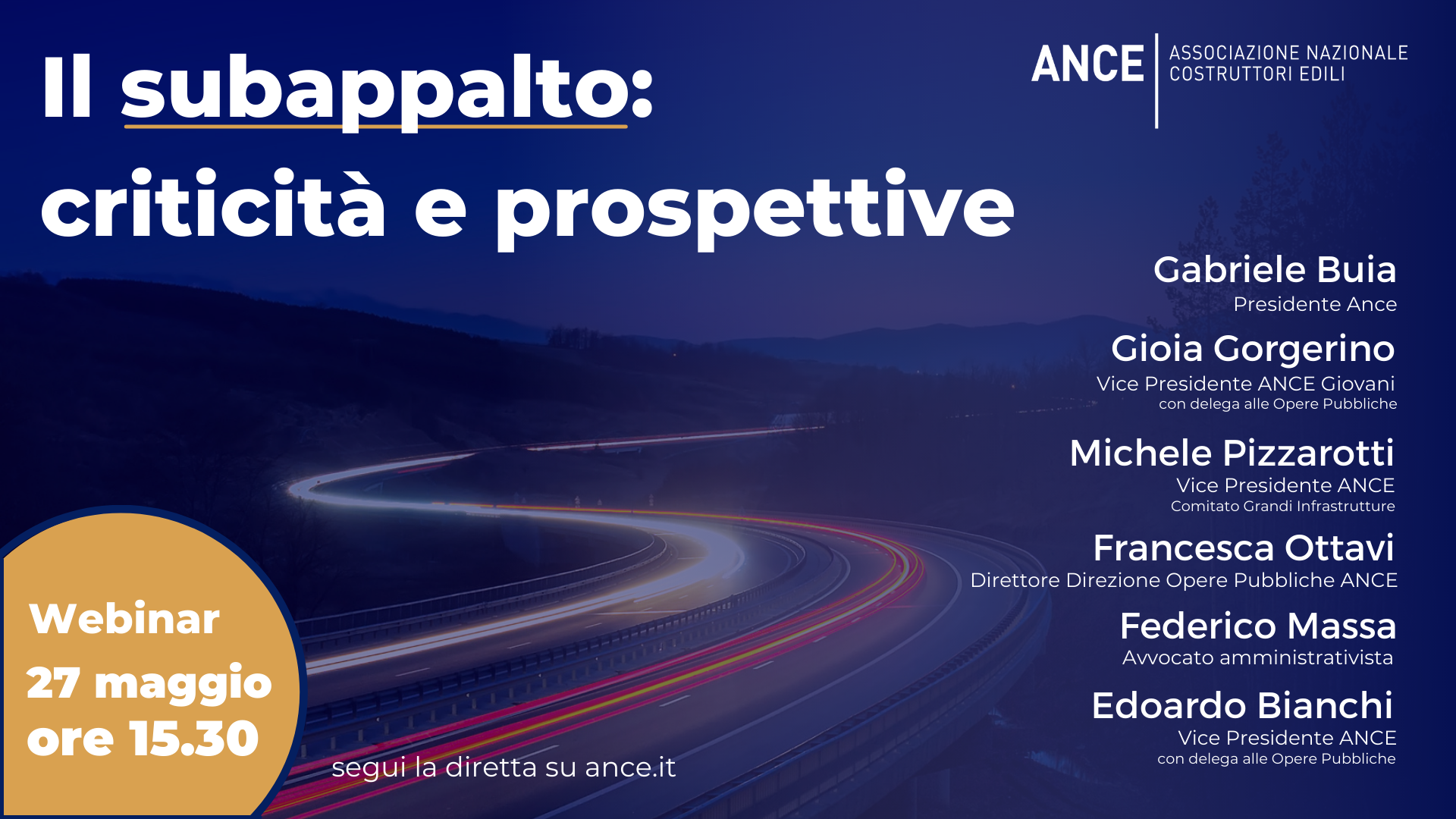 Il subappalto: criticità e prospettive

ANCE
ASSOCIAZIONE NAZIONALE COSTRUTTORI EDILI

Gabriele Buia
Presidente Ance

Gioia Gorgerino
Vice Presidente ANCE Giovani
con delega alle Opere Pubbliche

Michele Pizzarotti
Vice Presidente ANCE
Comitato Grandi Infrastrutture

Francesca Ottavi
Direttore Direzione Opere Pubbliche ANCE

Federico Massa
Avvocato amministrativista

Edoardo Bianchi
Vice Presidente ANCE
con delega alle Opere Pubbliche

Webinar
27 maggio
ore 15.30

segui la diretta su ance.it